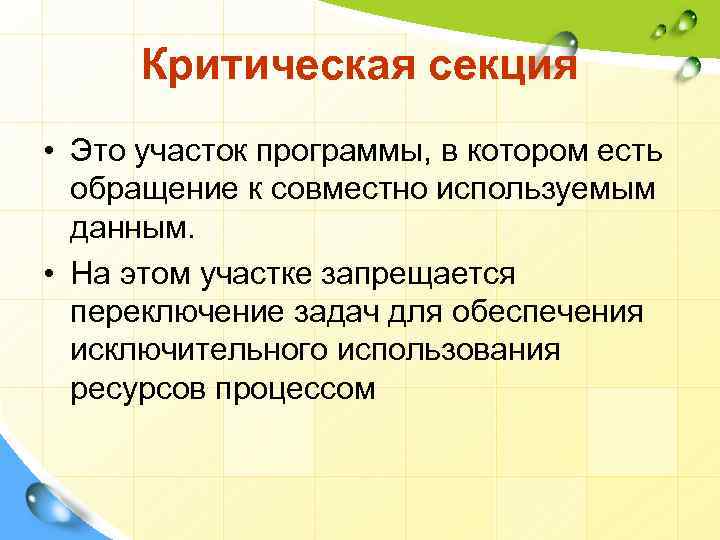 Критическая секция

• Это участок программы, в котором есть обращение к совместно используемым данным.

• На этом участке запрещается переключение задач для обеспечения исключительного использования ресурсов процессом